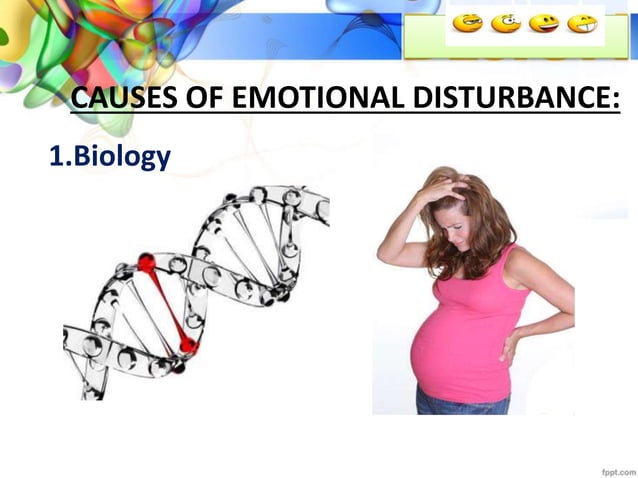 CAUSES OF EMOTIONAL DISTURBANCE:

1.Biology

fppt.com